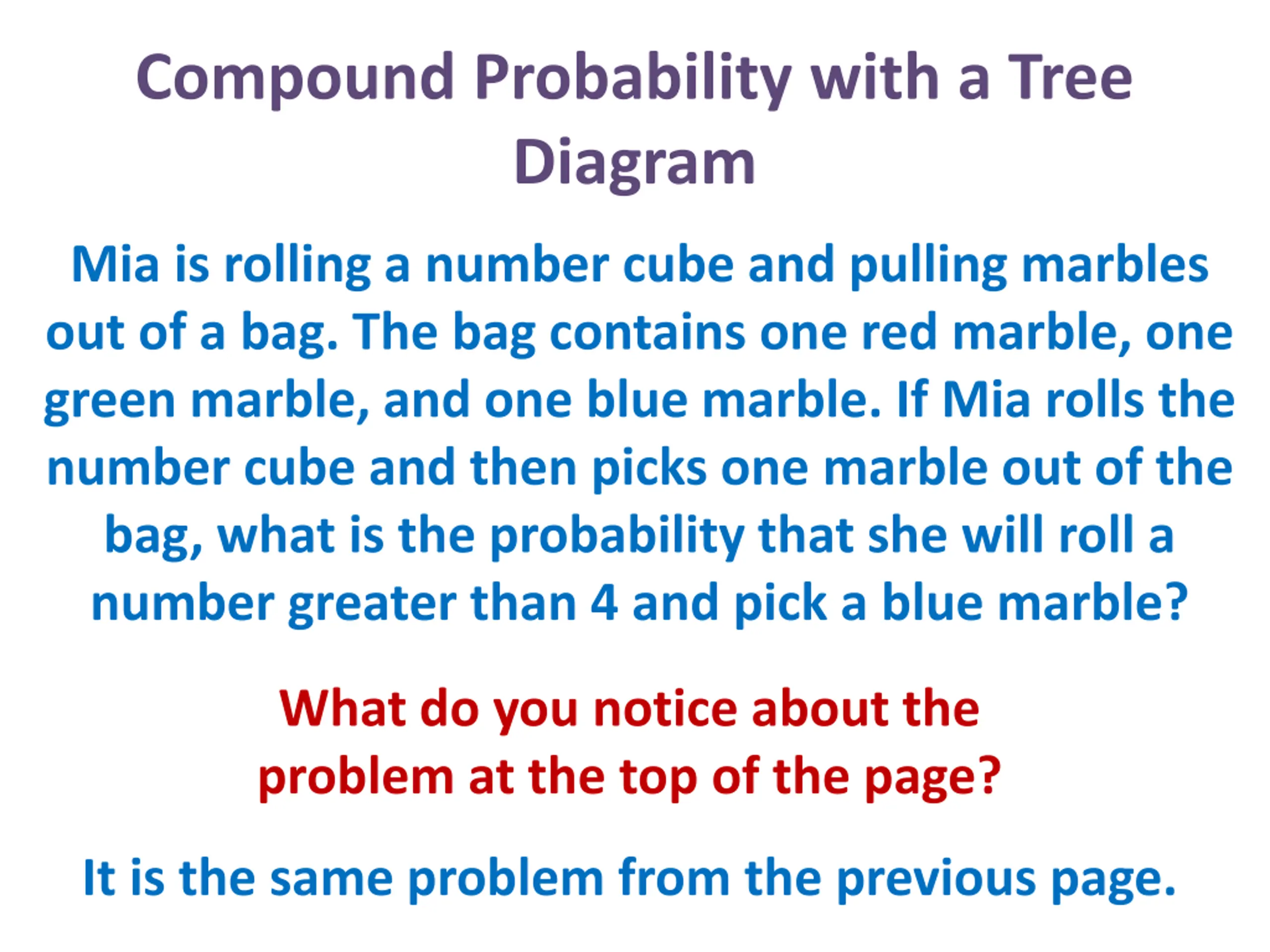 Compound Probability with a Tree Diagram

Mia is rolling a number cube and pulling marbles out of a bag. The bag contains one red marble, one green marble, and one blue marble. If Mia rolls the number cube and then picks one marble out of the bag, what is the probability that she will roll a number greater than 4 and pick a blue marble?

What do you notice about the problem at the top of the page?

It is the same problem from the previous page.